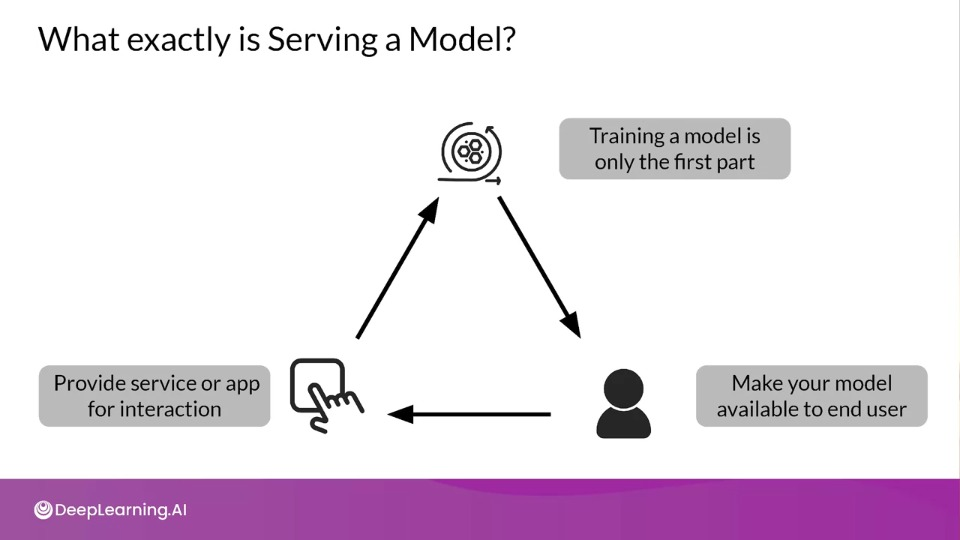 What exactly is Serving a Model?

Training a model is only the first part

Provide service or app for interaction

Make your model available to end user

DeepLearning.AI